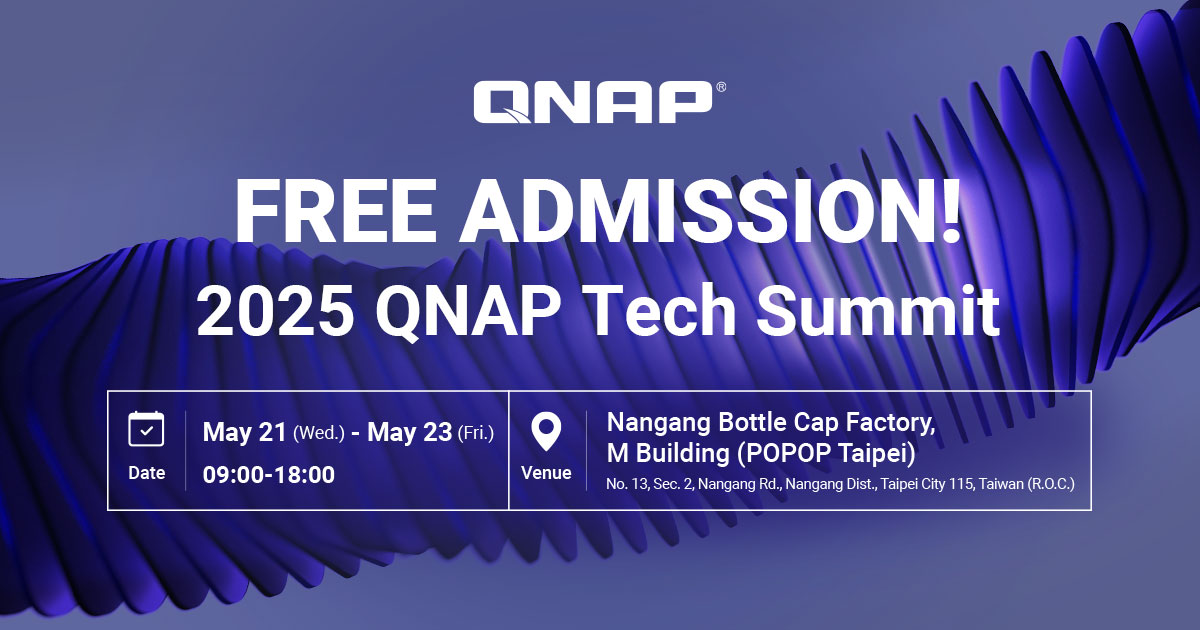 QNAP®

FREE ADMISSION!
2025 QNAP Tech Summit

Date
May 21 (Wed.) - May 23 (Fri.)
09:00-18:00

Venue
Nangang Bottle Cap Factory, M Building (POPOP Taipei)
No. 13, Sec. 2, Nangang Rd., Nangang Dist., Taipei City 115, Taiwan (R.O.C.)